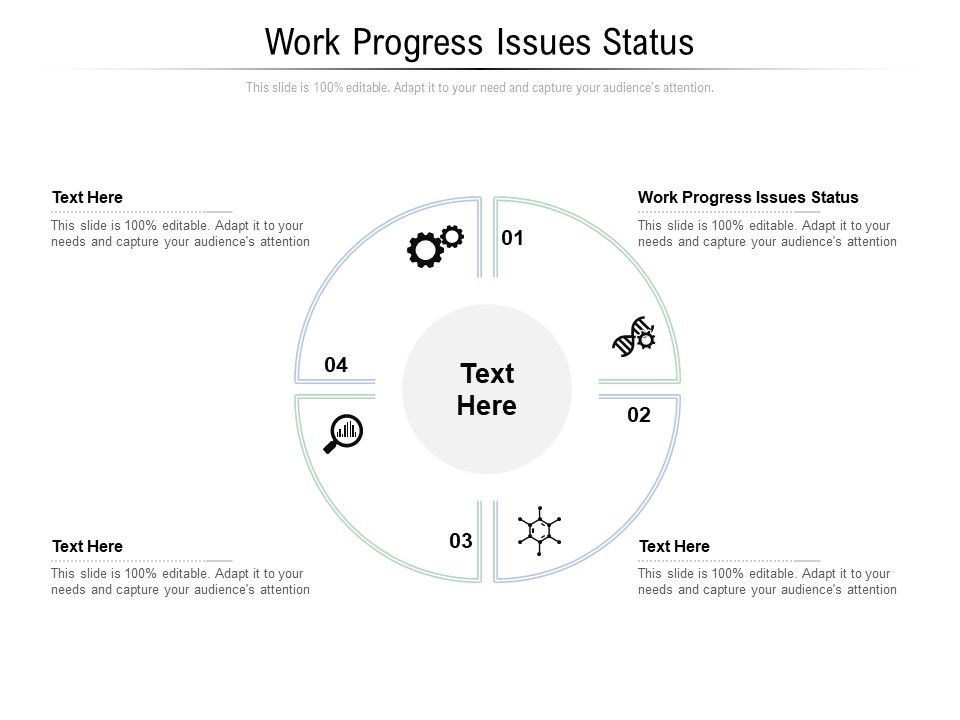 Work Progress Issues Status

This slide is 100% editable. Adapt it to your need and capture your audience's attention.

Text Here

This slide is 100% editable. Adapt it to your needs and capture your audience's attention

Work Progress Issues Status

This slide is 100% editable. Adapt it to your needs and capture your audience's attention

01

04

Text Here

02

03

Text Here

This slide is 100% editable. Adapt it to your needs and capture your audience's attention

Text Here

This slide is 100% editable. Adapt it to your needs and capture your audience's attention